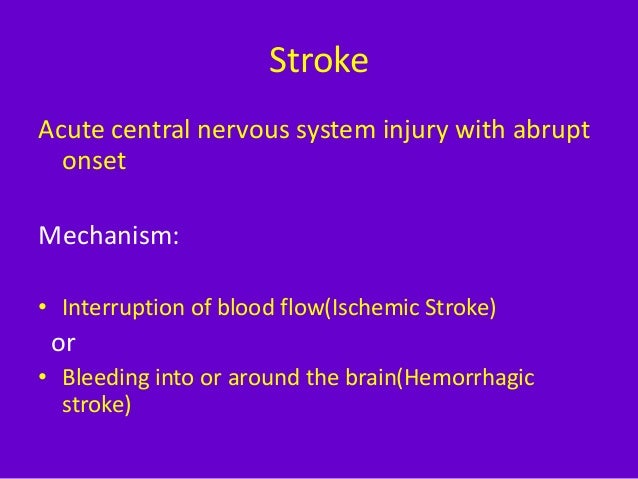 Stroke

Acute central nervous system injury with abrupt onset

Mechanism:

• Interruption of blood flow(Ischemic Stroke)

or

• Bleeding into or around the brain(Hemorrhagic stroke)